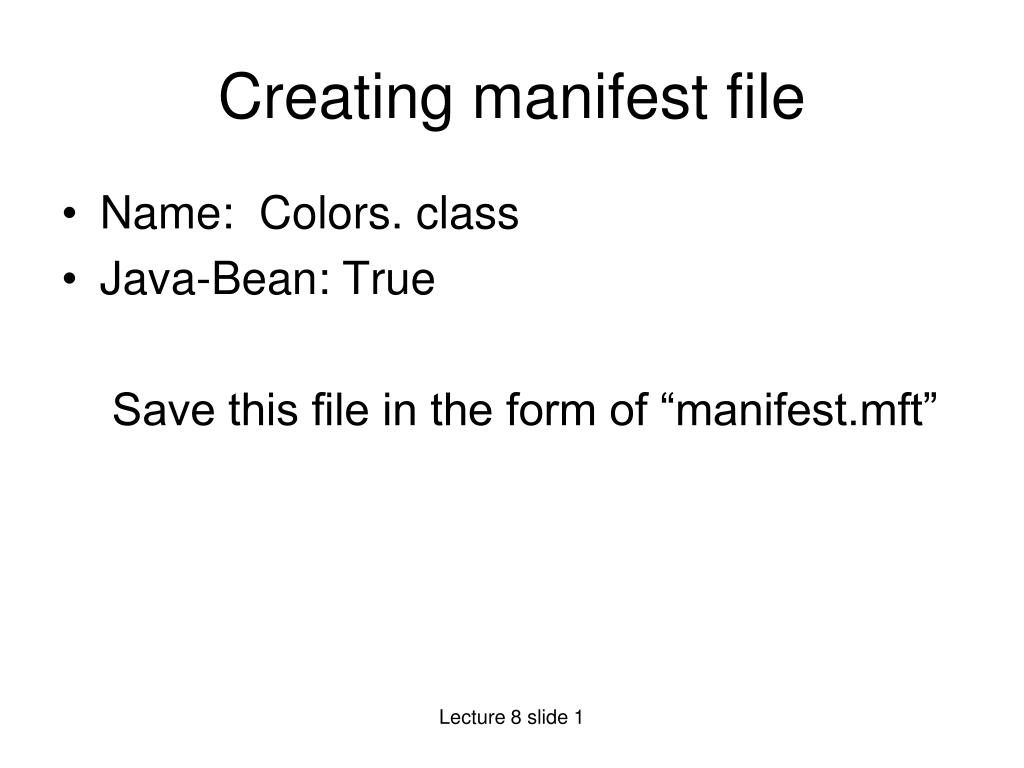 Creating manifest file

• Name: Colors. class
• Java-Bean: True

Save this file in the form of “manifest.mft”

Lecture 8 slide 1